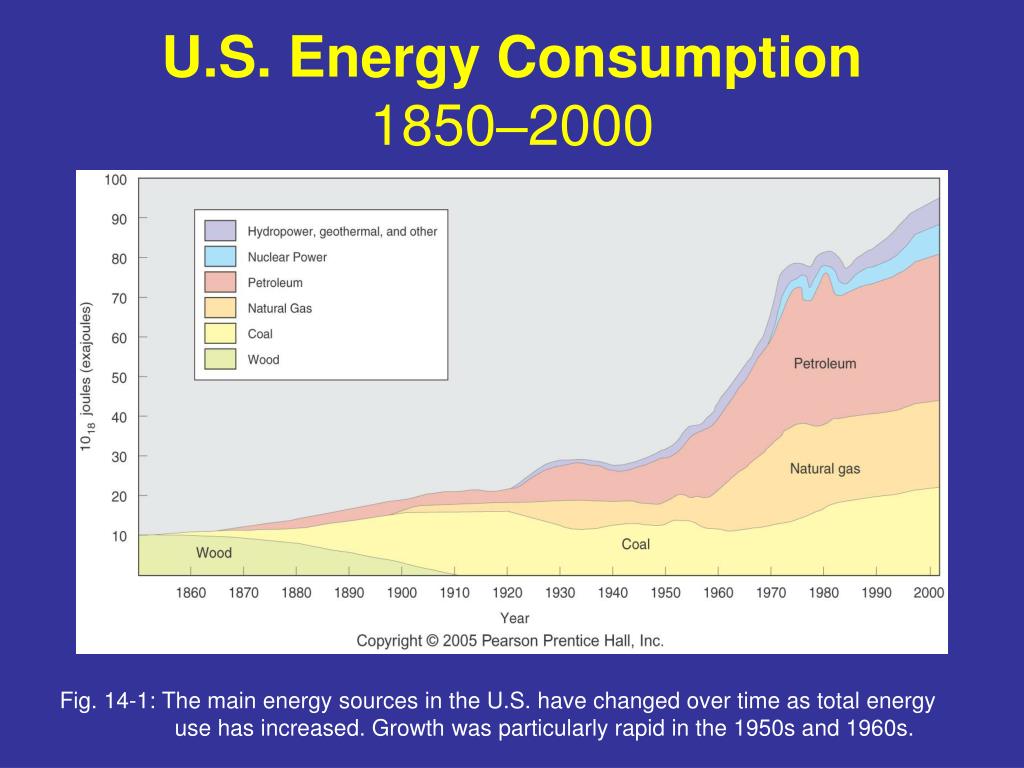 U.S. Energy Consumption
1850–2000

100
90
80
70
60
50
40
30
20
10

$10_{18}$ joules (exajoules)

Hydropower, geothermal, and other
Nuclear Power
Petroleum
Natural Gas
Coal
Wood

Petroleum
Natural gas
Coal
Wood

1860 1870 1880 1890 1900 1910 1920 1930 1940 1950 1960 1970 1980 1990 2000

Year

Copyright © 2005 Pearson Prentice Hall, Inc.

Fig. 14-1: The main energy sources in the U.S. have changed over time as total energy use has increased. Growth was particularly rapid in the 1950s and 1960s.